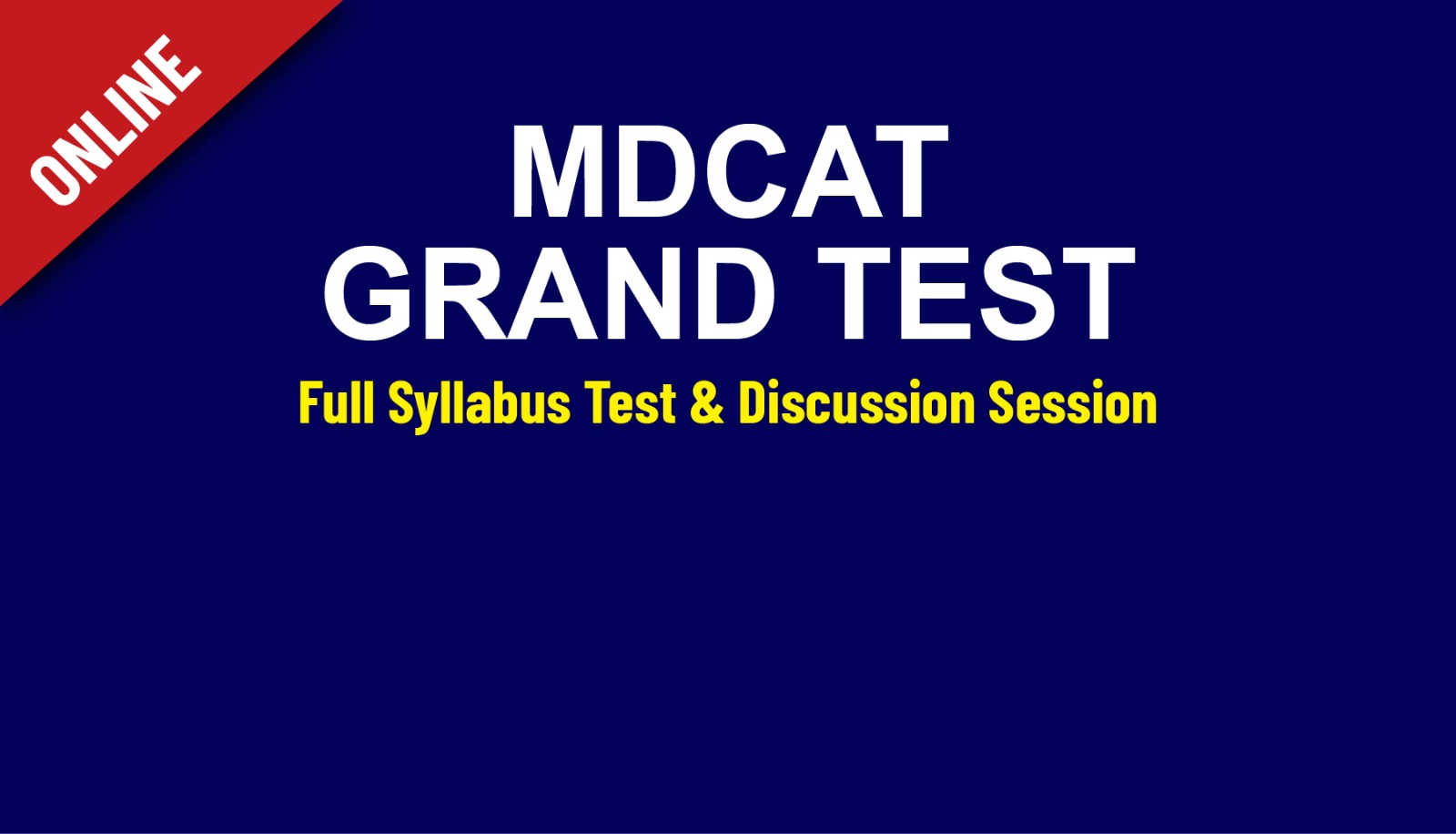 ONLINE

MDCAT
GRAND TEST

Full Syllabus Test & Discussion Session